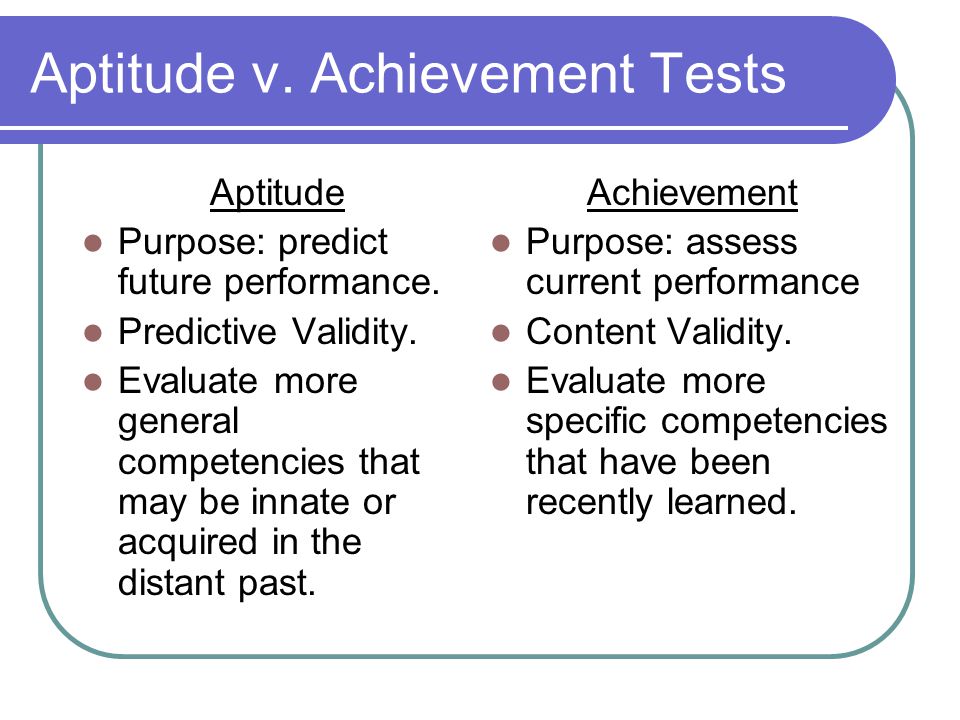 Aptitude v. Achievement Tests

Aptitude

- Purpose: predict future performance.
- Predictive Validity.
- Evaluate more general competencies that may be innate or acquired in the distant past.

Achievement

- Purpose: assess current performance
- Content Validity.
- Evaluate more specific competencies that have been recently learned.